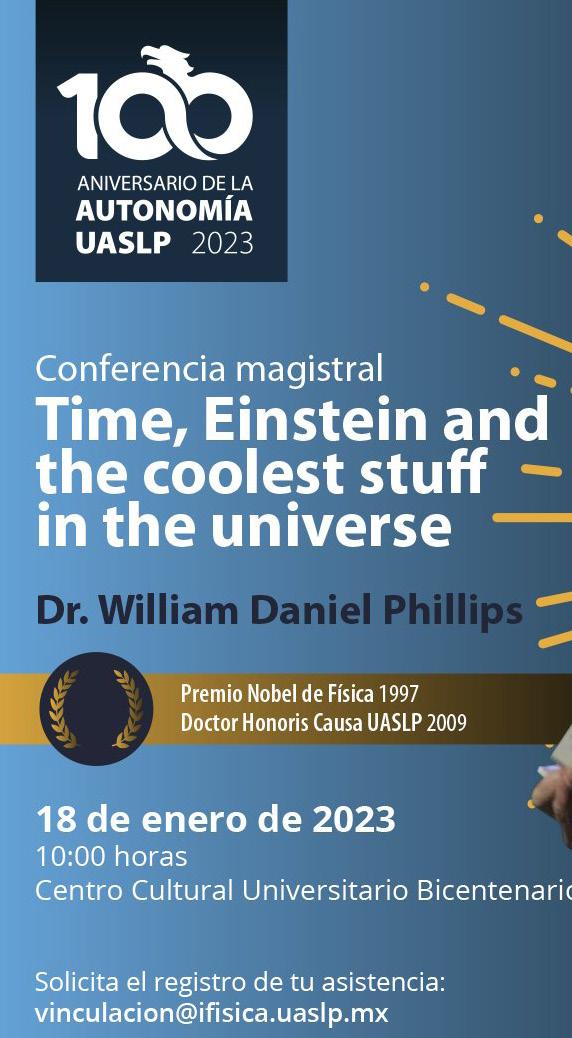 100
ANIVERSARIO DE LA
AUTONOMÍA
UASLP 2023

Conferencia magistral
Time, Einstein and the coolest stuff in the universe

Dr. William Daniel Phillips

Premio Nobel de Física 1997
Doctor Honoris Causa UASLP 2009

18 de enero de 2023
10:00 horas
Centro Cultural Universitario Bicentenario

Solicita el registro de tu asistencia:
vinculacion@ifisica.uaslp.mx